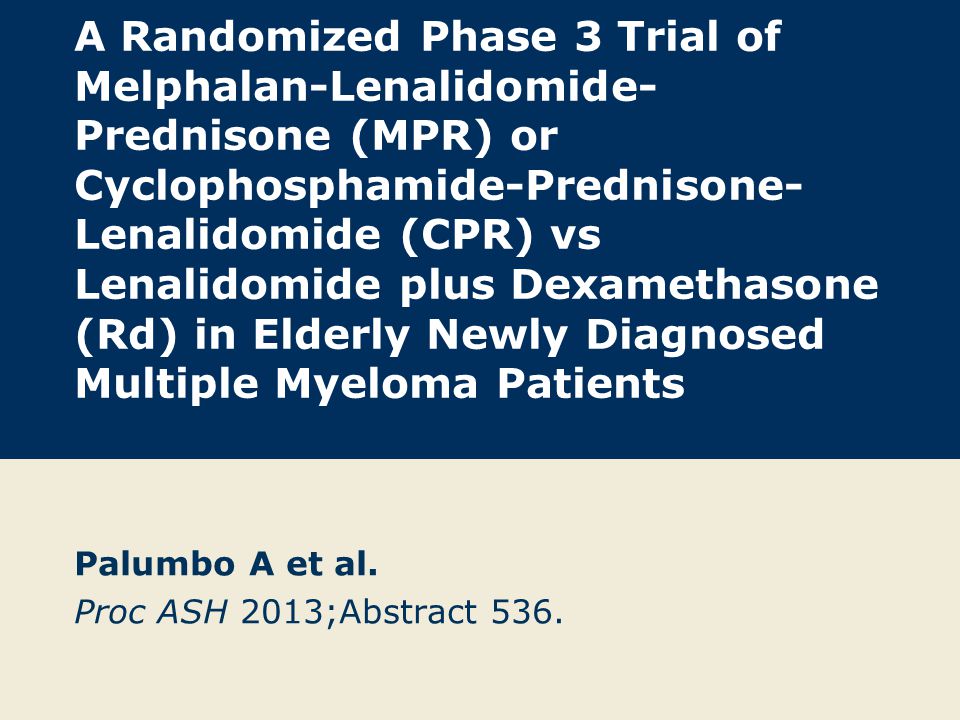 A Randomized Phase 3 Trial of Melphalan-Lenalidomide-Prednisone (MPR) or Cyclophosphamide-Prednisone-Lenalidomide (CPR) vs Lenalidomide plus Dexamethasone (Rd) in Elderly Newly Diagnosed Multiple Myeloma Patients

Palumbo A et al.
Proc ASH 2013;Abstract 536.